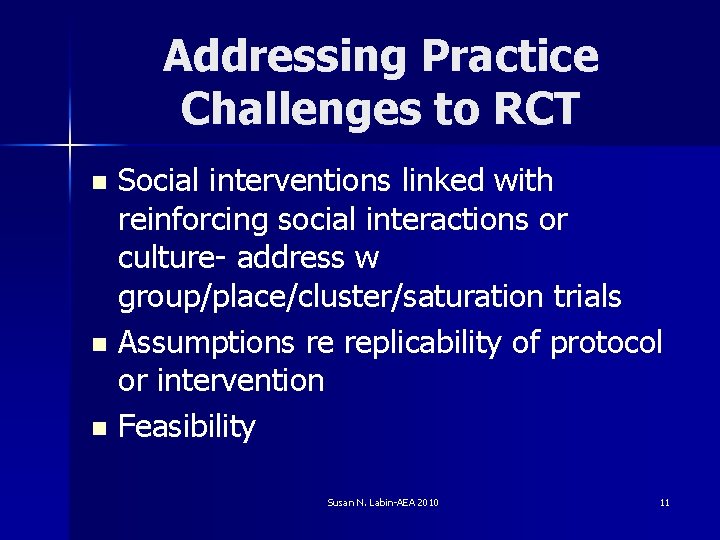 Addressing Practice Challenges to RCT

- Social interventions linked with reinforcing social interactions or culture- address w group/place/cluster/saturation trials
- Assumptions re replicability of protocol or intervention
- Feasibility

Susan N. Labin-AEA 2010

11